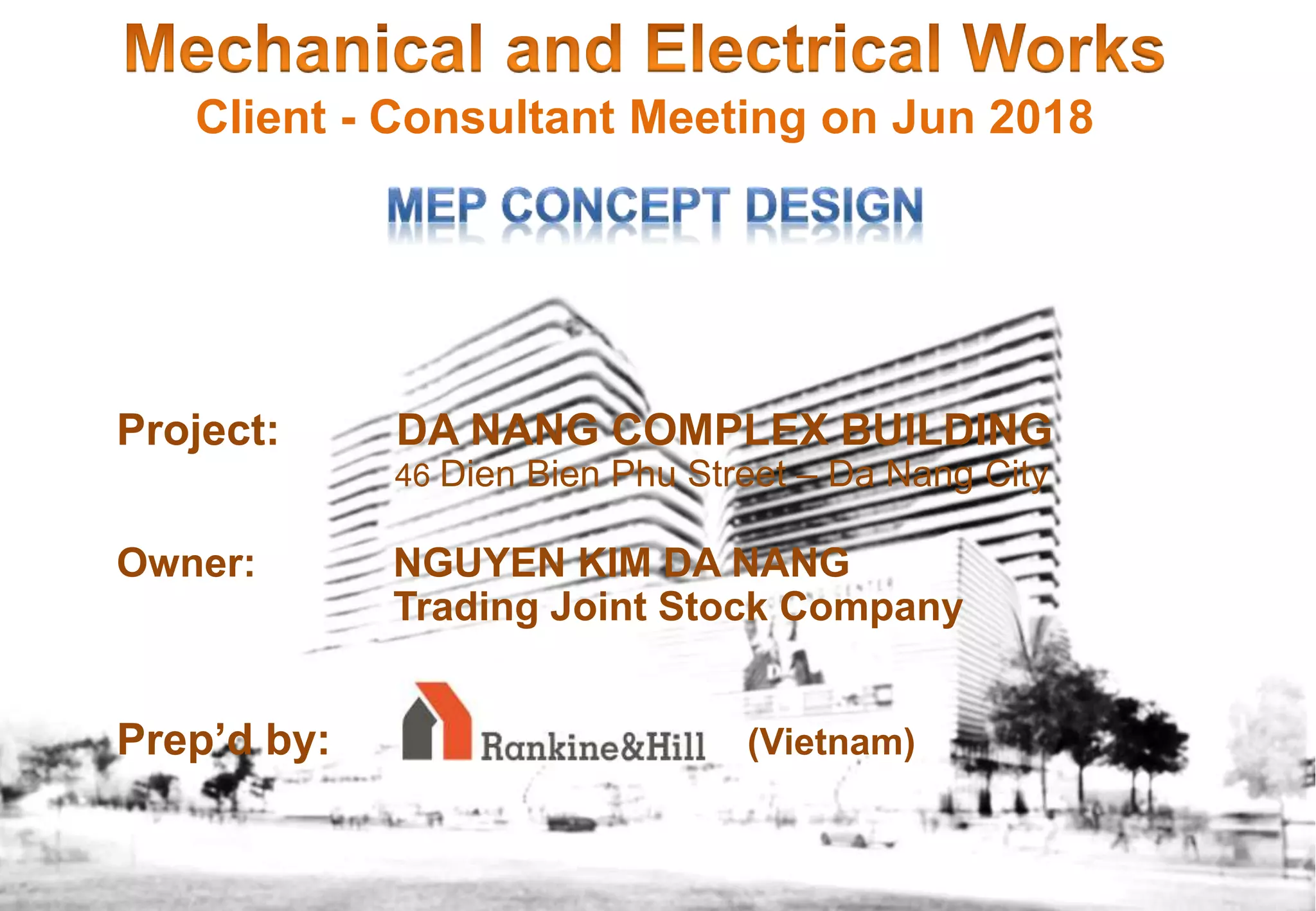 Mechanical and Electrical Works
Client - Consultant Meeting on Jun 2018

MEP CONCEPT DESIGN

Project: DA NANG COMPLEX BUILDING
46 Dien Bien Phu Street – Da Nang City

Owner: NGUYEN KIM DA NANG
Trading Joint Stock Company

Prep'd by: Rankine&Hill (Vietnam)